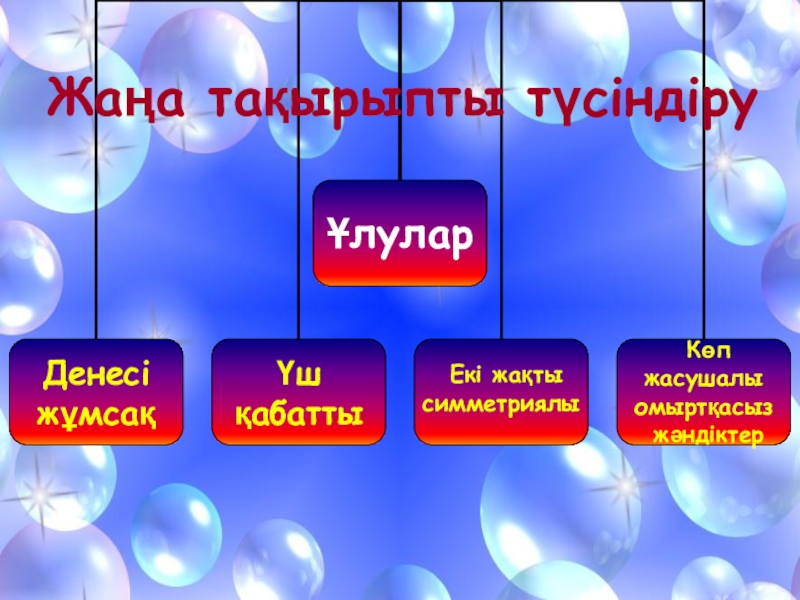 Жаңа тақырыпты түсіндіру

Ұлулар

Денесі жұмсақ

Үш қабатты

Екі жақты симметриялы

Көп жасушалы омыртқасыз жәндіктер